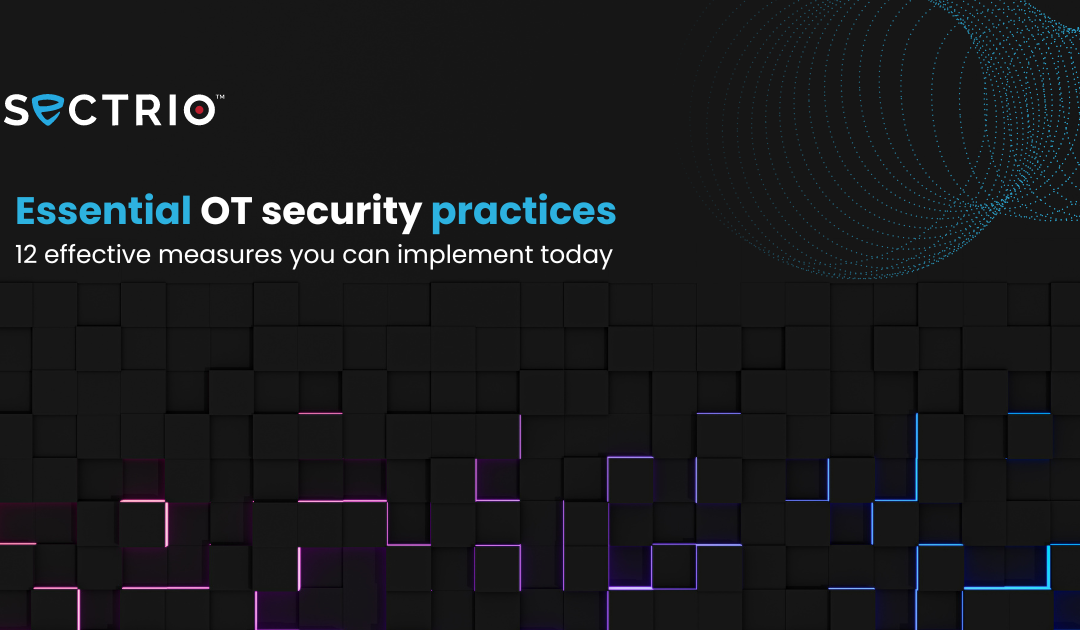 SECTRIO™

Essential OT security practices

12 effective measures you can implement today